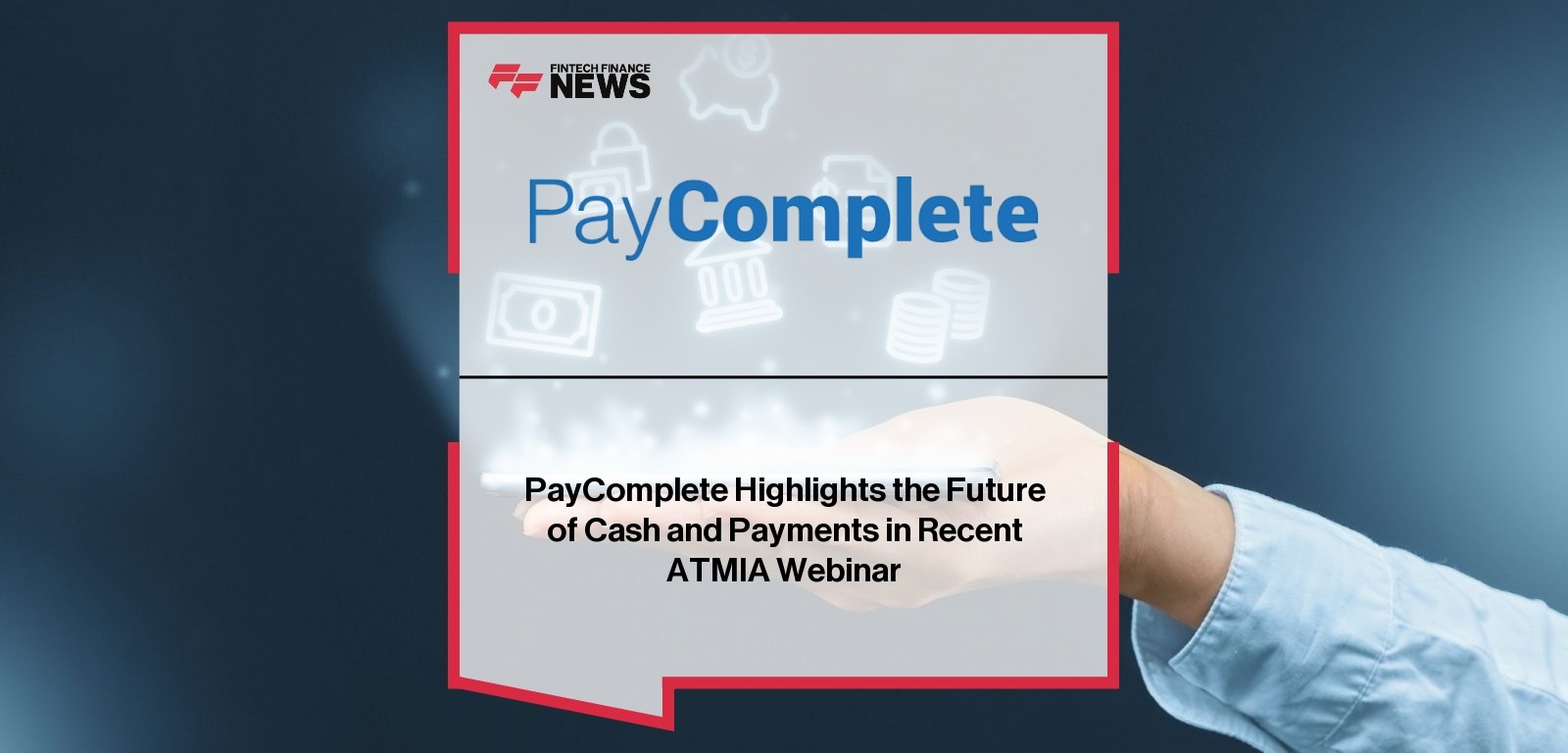 FINTECH FINANCE
NEWS

PayComplete

PayComplete Highlights the Future of Cash and Payments in Recent ATMIA Webinar